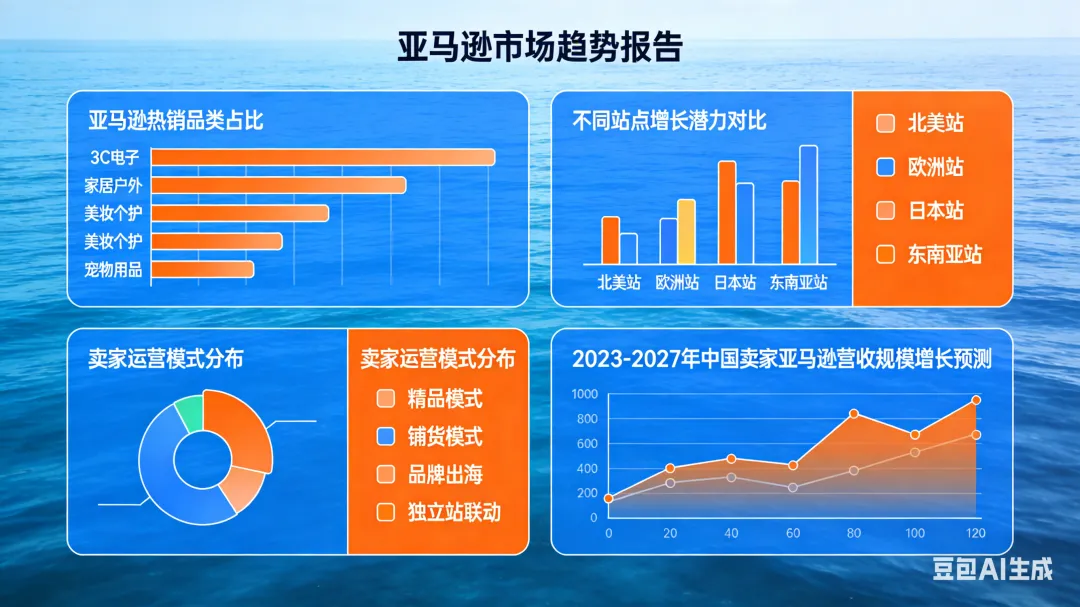 亚马逊市场趋势报告

亚马逊热销品类占比

3C电子
家居户外
美妆个护
美妆个护
宠物用品

不同站点增长潜力对比

北美站
欧洲站
日本站
东南亚站

北美站
欧洲站
日本站
东南亚站

卖家运营模式分布

卖家运营模式分布
精品模式
铺货模式
品牌出海
独立站联动

2023-2027年中国卖家亚马逊营收规模增长预测

1000
800
600
400
200
0
0
20
40
60
80
100
120

豆包AI生成